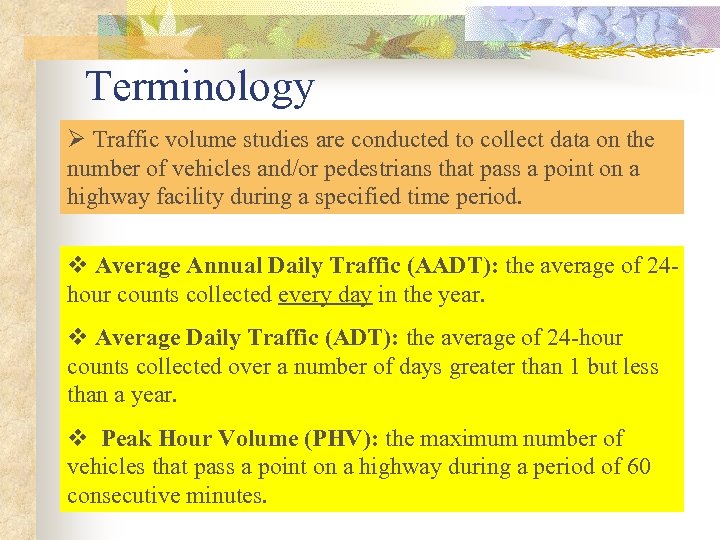 Terminology

➢ Traffic volume studies are conducted to collect data on the number of vehicles and/or pedestrians that pass a point on a highway facility during a specified time period.

❖ Average Annual Daily Traffic (AADT): the average of 24-hour counts collected every day in the year.

❖ Average Daily Traffic (ADT): the average of 24-hour counts collected over a number of days greater than 1 but less than a year.

❖ Peak Hour Volume (PHV): the maximum number of vehicles that pass a point on a highway during a period of 60 consecutive minutes.